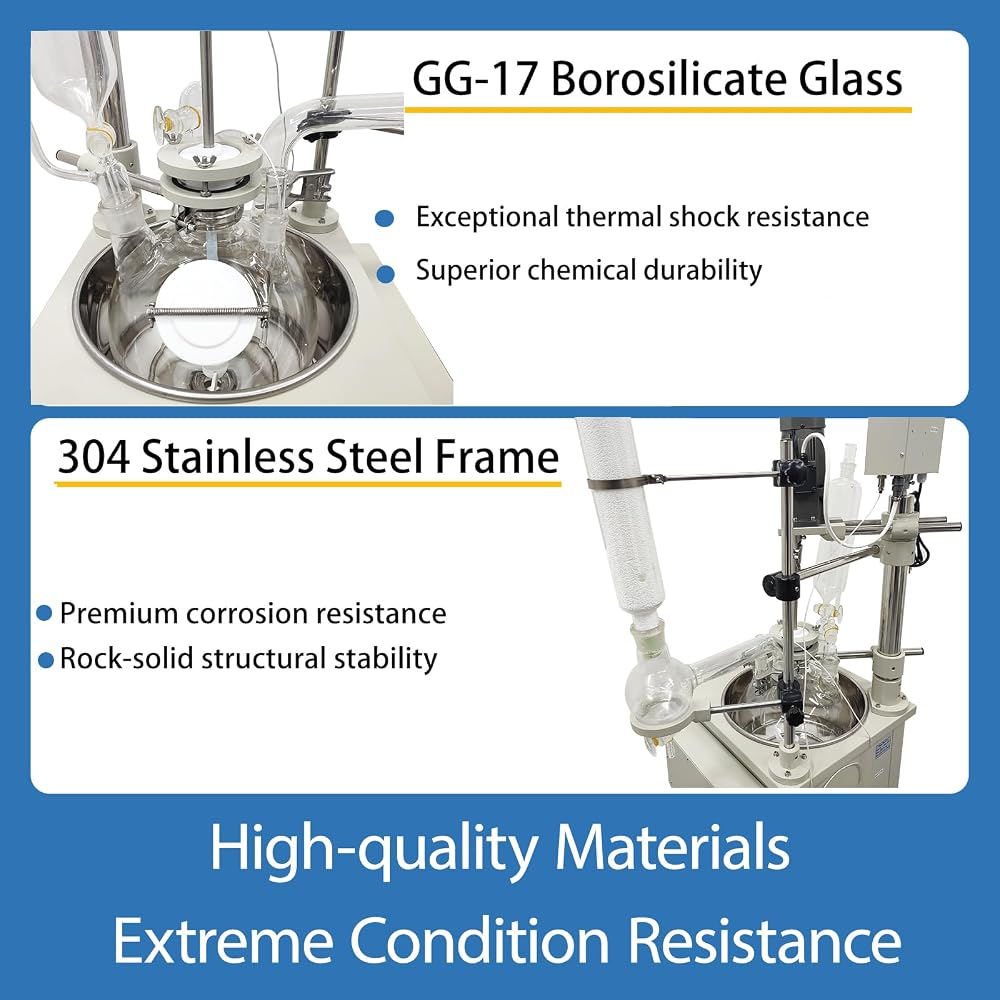 GG-17 Borosilicate Glass

Exceptional thermal shock resistance

Superior chemical durability

304 Stainless Steel Frame

Premium corrosion resistance

Rock-solid structural stability

High-quality Materials

Extreme Condition Resistance